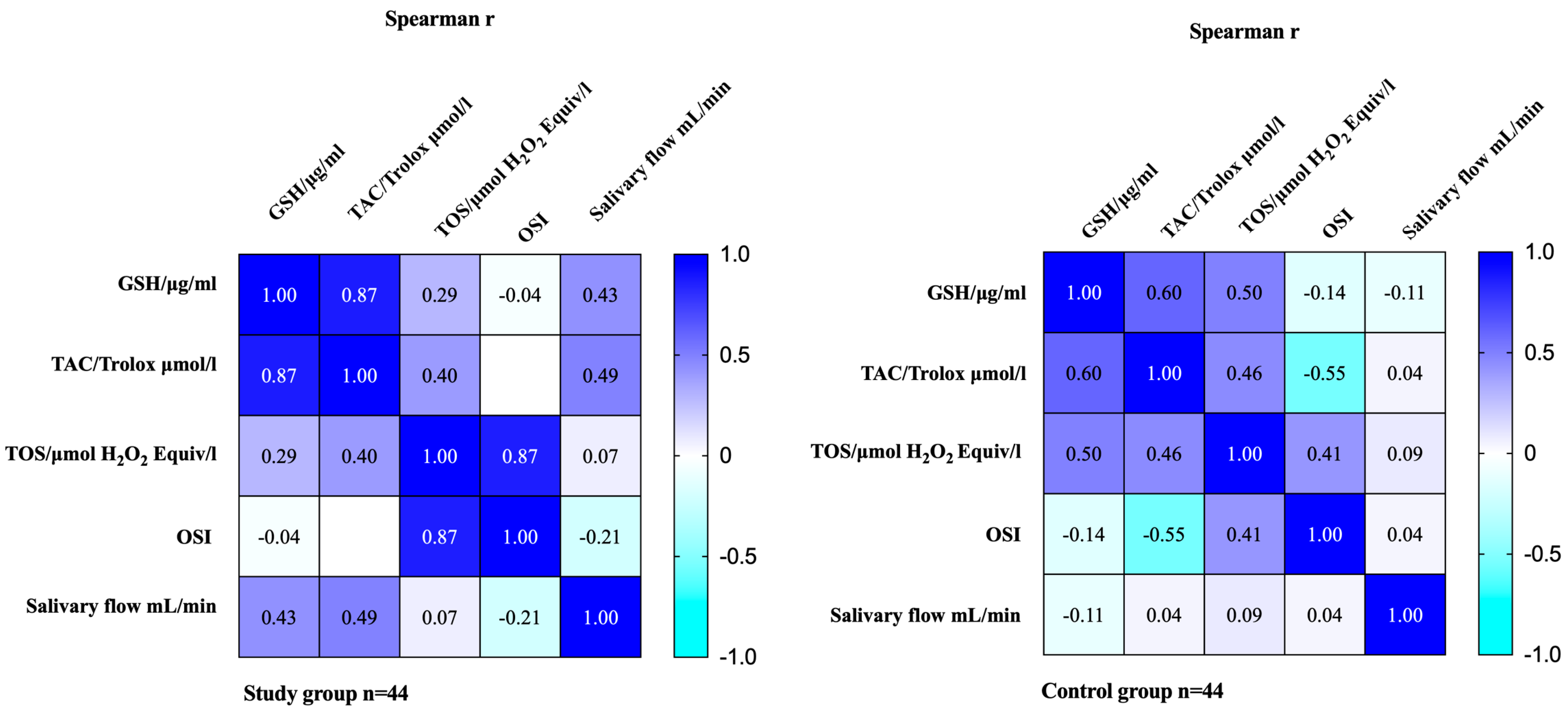 Spearman r

| | GSH/µg/ml | TAC/Trolox µmol/l | TOS/µmol $H_2O_2$ Equiv/l | OSI | Salivary flow mL/min |
|---|---|---|---|---|---|
| GSH/µg/ml | 1.00 | 0.87 | 0.29 | -0.04 | 0.43 |
| TAC/Trolox µmol/l | 0.87 | 1.00 | 0.40 | | 0.49 |
| TOS/µmol $H_2O_2$ Equiv/l | 0.29 | 0.40 | 1.00 | 0.87 | 0.07 |
| OSI | -0.04 | | 0.87 | 1.00 | -0.21 |
| Salivary flow mL/min | 0.43 | 0.49 | 0.07 | -0.21 | 1.00 |

1.0
0.5
0
-0.5
-1.0

Study group n=44

Spearman r

| | GSH/µg/ml | TAC/Trolox µmol/l | TOS/µmol $H_2O_2$ Equiv/l | OSI | Salivary flow mL/min |
|---|---|---|---|---|---|
| GSH/µg/ml | 1.00 | 0.60 | 0.50 | -0.14 | -0.11 |
| TAC/Trolox µmol/l | 0.60 | 1.00 | 0.46 | -0.55 | 0.04 |
| TOS/µmol $H_2O_2$ Equiv/l | 0.50 | 0.46 | 1.00 | 0.41 | 0.09 |
| OSI | -0.14 | -0.55 | 0.41 | 1.00 | 0.04 |
| Salivary flow mL/min | -0.11 | 0.04 | 0.09 | 0.04 | 1.00 |

1.0
0.5
0
-0.5
-1.0

Control group n=44